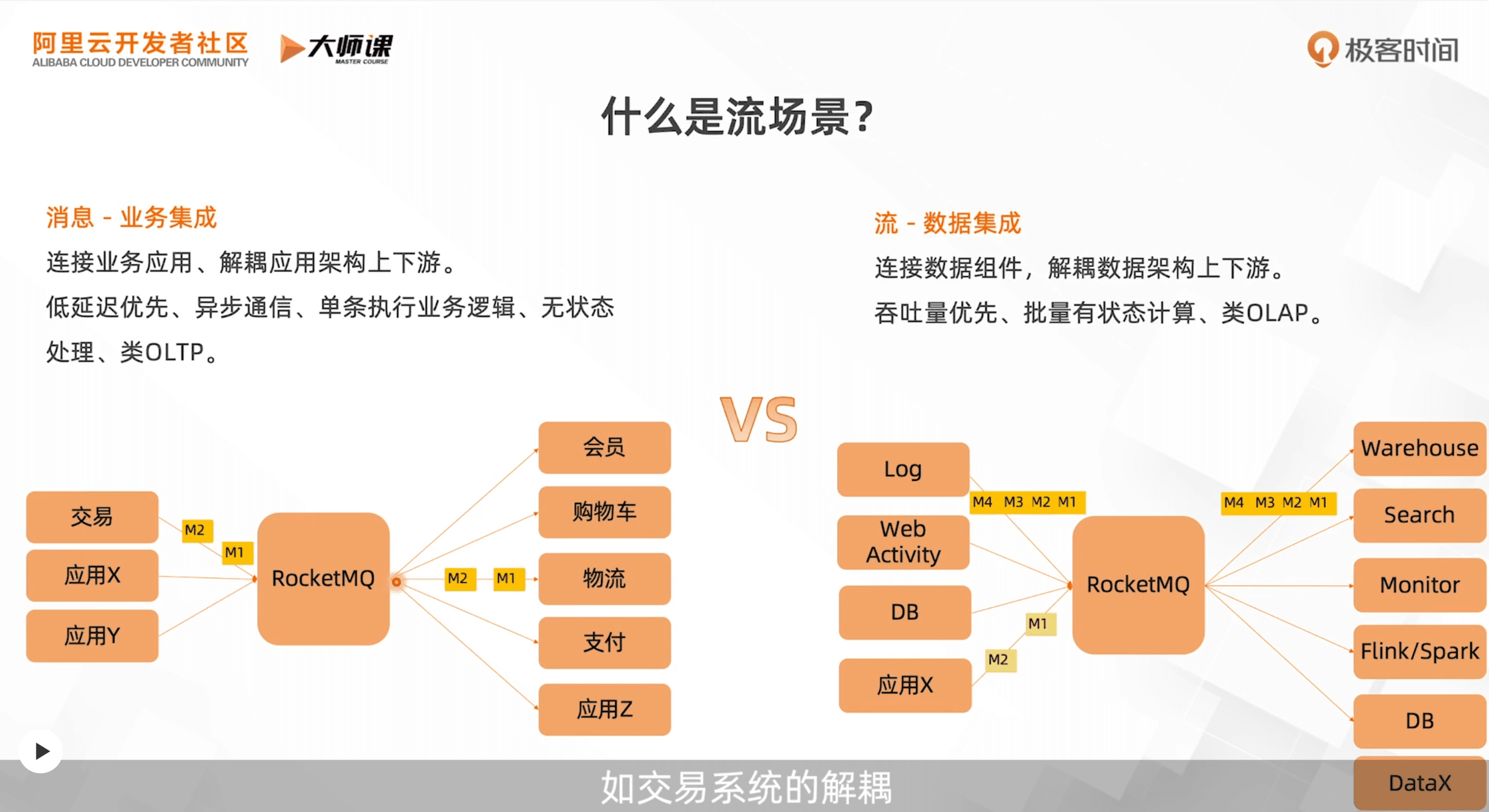 阿里云开发者社区
ALIBABA CLOUD DEVELOPER COMMUNITY

大师课
MASTER COURSE

极客时间

什么是流场景?

消息 - 业务集成

连接业务应用、解耦应用架构上下游。

低延迟优先、异步通信、单条执行业务逻辑、无状态处理、类OLTP。

流 - 数据集成

连接数据组件，解耦数据架构上下游。

吞吐量优先、批量有状态计算、类OLAP。

VS

交易
应用X
应用Y
M2
M1
RocketMQ
M2
M1
会员
购物车
物流
支付
应用Z

Log
Web Activity
DB
应用X
M4 M3 M2 M1
M1
M2
RocketMQ
M4 M3 M2 M1
Warehouse
Search
Monitor
Flink/Spark
DB
DataX

如交易系统的解耦